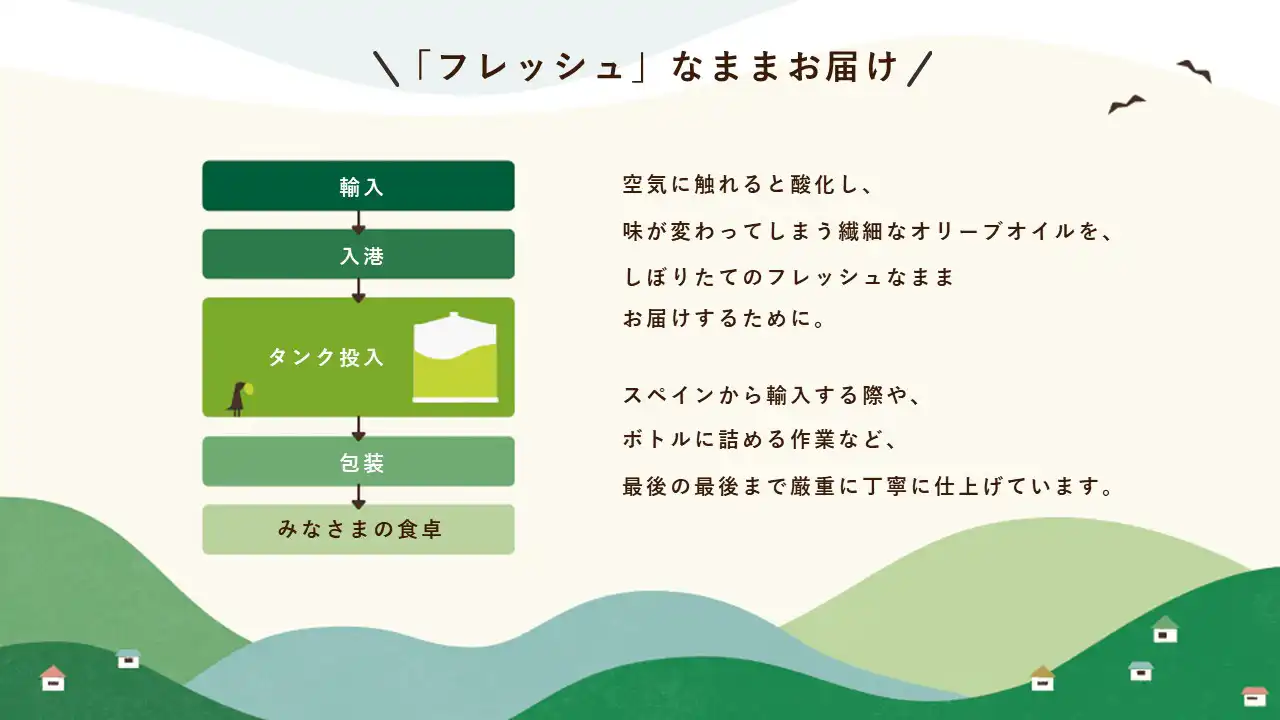 ＼「フレッシュ」なままお届け／

輸入

入港

タンク投入

包装

みなさまの食卓

空気に触れると酸化し、
味が変わってしまう繊細なオリーブオイルを、
しぼりたてのフレッシュなまま
お届けするために。

スペインから輸入する際や、
ボトルに詰める作業など、
最後の最後まで厳重に丁寧に仕上げています。